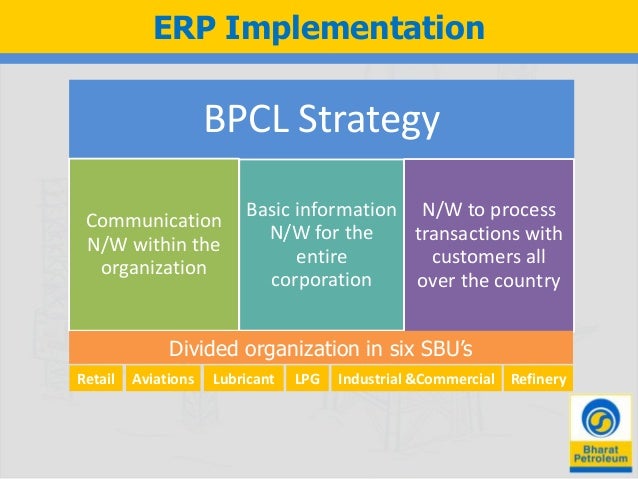 ERP Implementation

BPCL Strategy

Communication N/W within the organization

Basic information N/W for the entire corporation

N/W to process transactions with customers all over the country

Divided organization in six SBU's

Retail

Aviations

Lubricant

LPG

Industrial &Commercial

Refinery

Bharat Petroleum